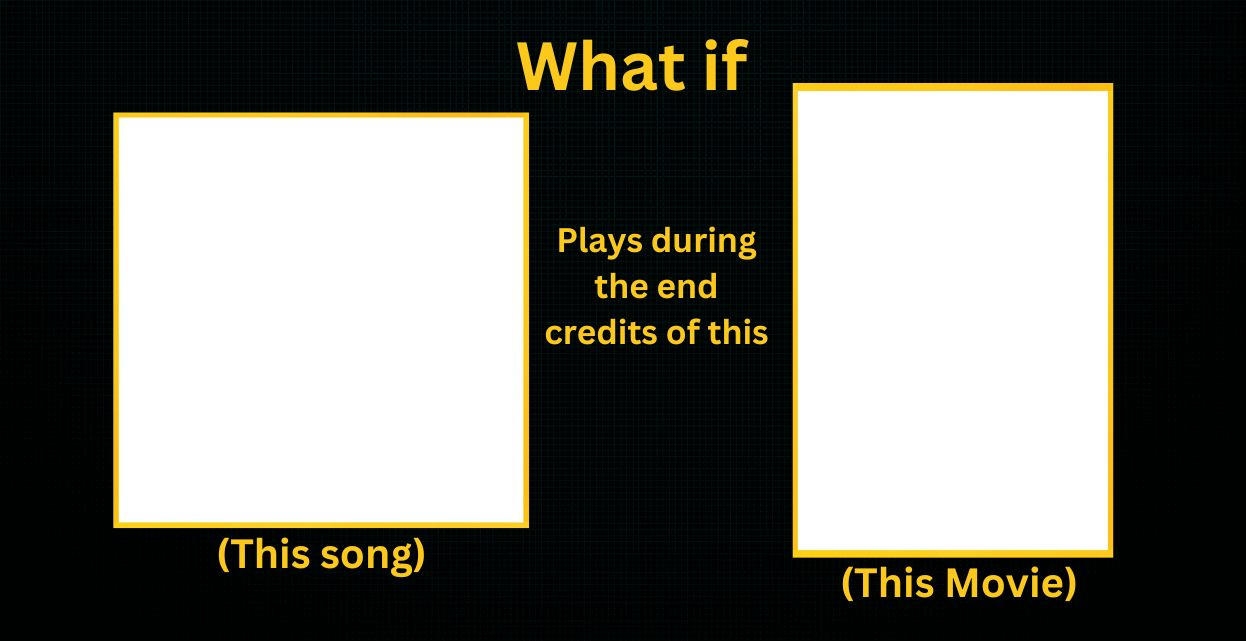 What if

Plays during the end credits of this

(This song)

(This Movie)